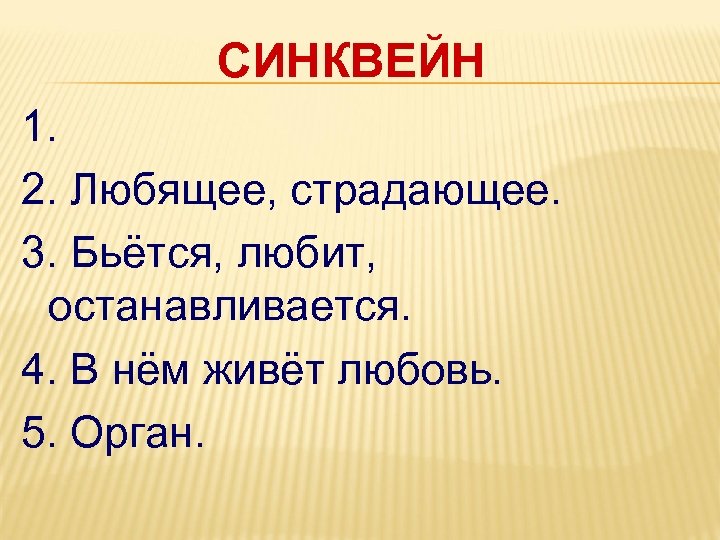 СИНКВЕЙН

1.

2. Любящее, страдающее.

3. Бьётся, любит, останавливается.

4. В нём живёт любовь.

5. Орган.